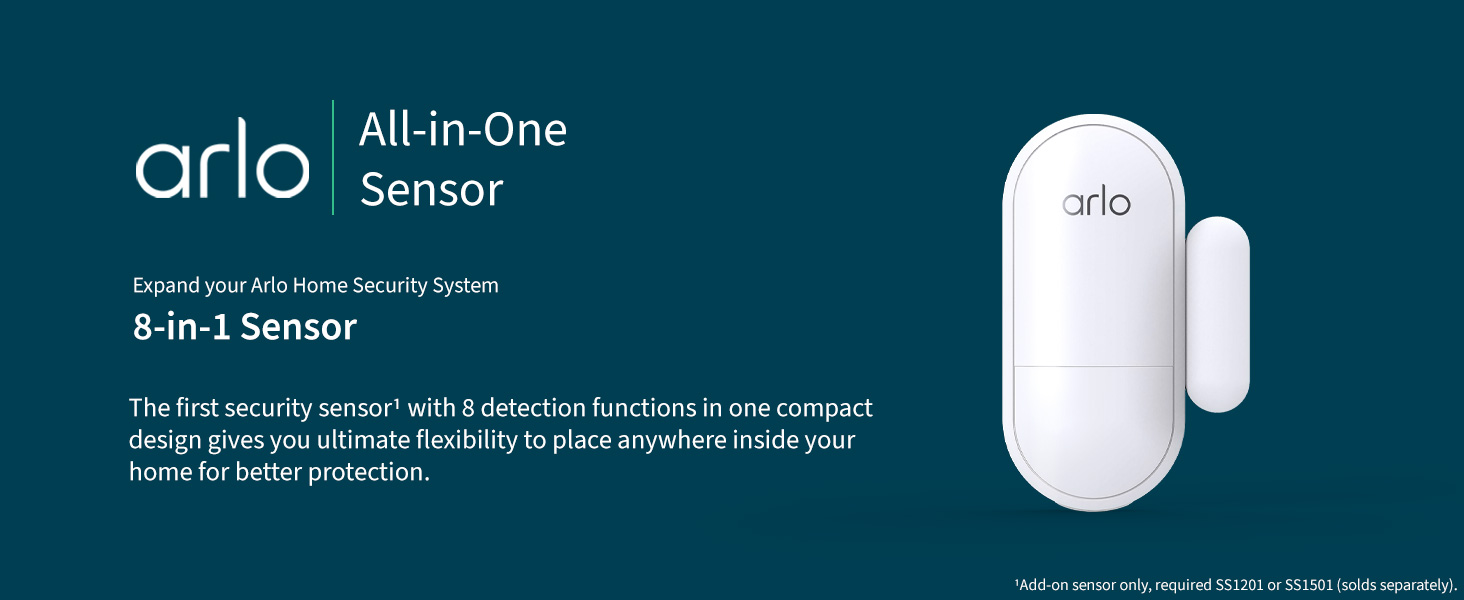 arlo

All-in-One Sensor

Expand your Arlo Home Security System

8-in-1 Sensor

The first security sensor¹ with 8 detection functions in one compact design gives you ultimate flexibility to place anywhere inside your home for better protection.

arlo

¹Add-on sensor only, required SS1201 or SS1501 (solds separately).